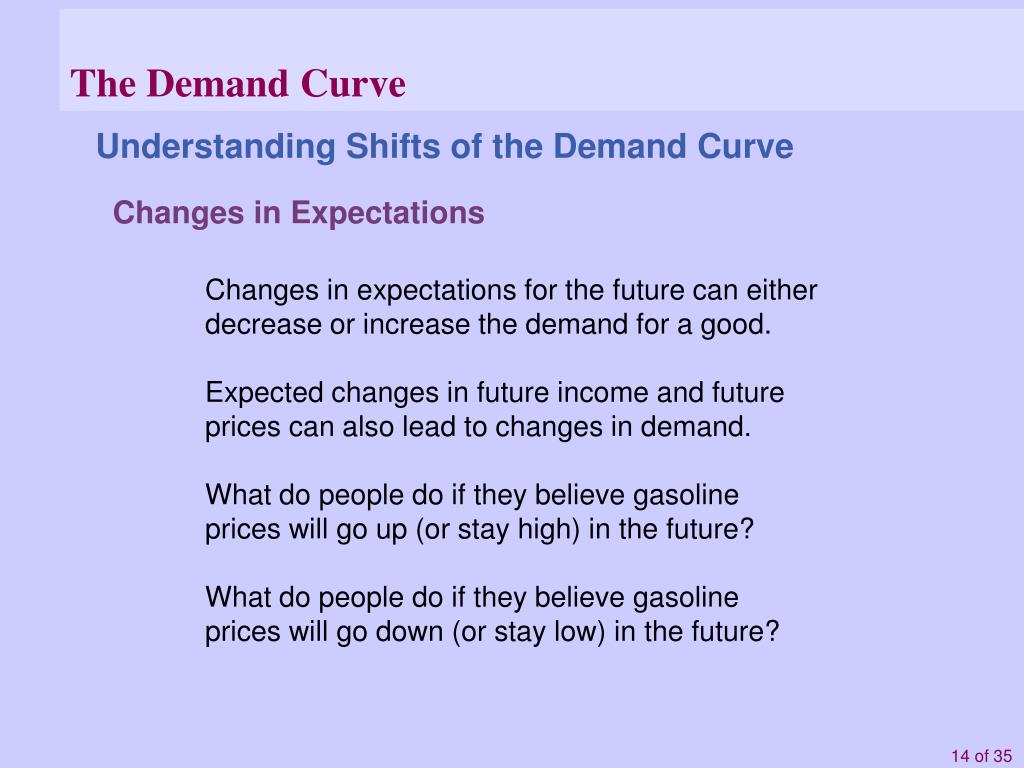 The Demand Curve

Understanding Shifts of the Demand Curve

Changes in Expectations

Changes in expectations for the future can either decrease or increase the demand for a good.

Expected changes in future income and future prices can also lead to changes in demand.

What do people do if they believe gasoline prices will go up (or stay high) in the future?

What do people do if they believe gasoline prices will go down (or stay low) in the future?

14 of 35